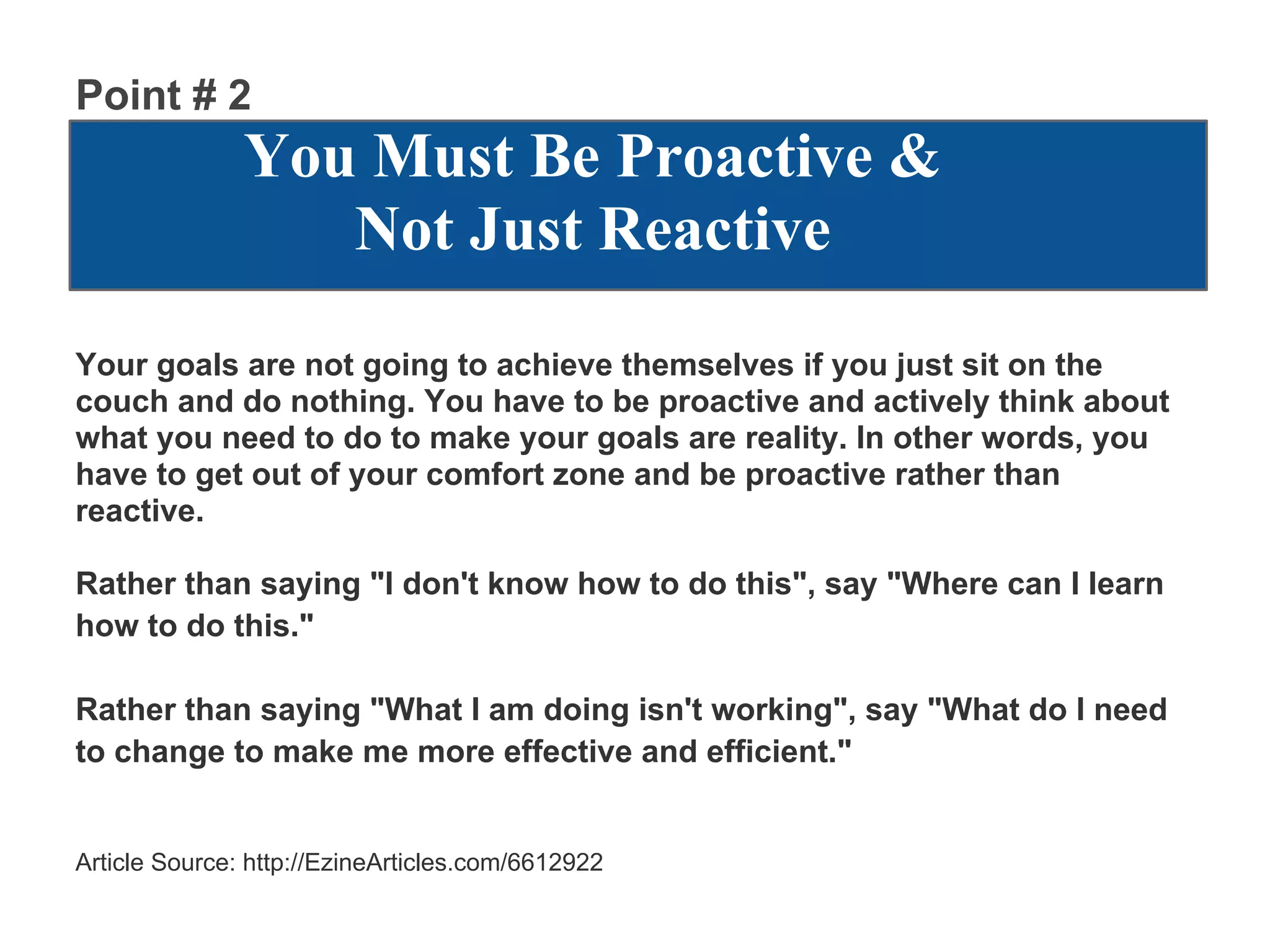 Point # 2

You Must Be Proactive & Not Just Reactive

Your goals are not going to achieve themselves if you just sit on the couch and do nothing. You have to be proactive and actively think about what you need to do to make your goals are reality. In other words, you have to get out of your comfort zone and be proactive rather than reactive.

Rather than saying "I don't know how to do this", say "Where can I learn how to do this."

Rather than saying "What I am doing isn't working", say "What do I need to change to make me more effective and efficient."

Article Source: http://EzineArticles.com/6612922